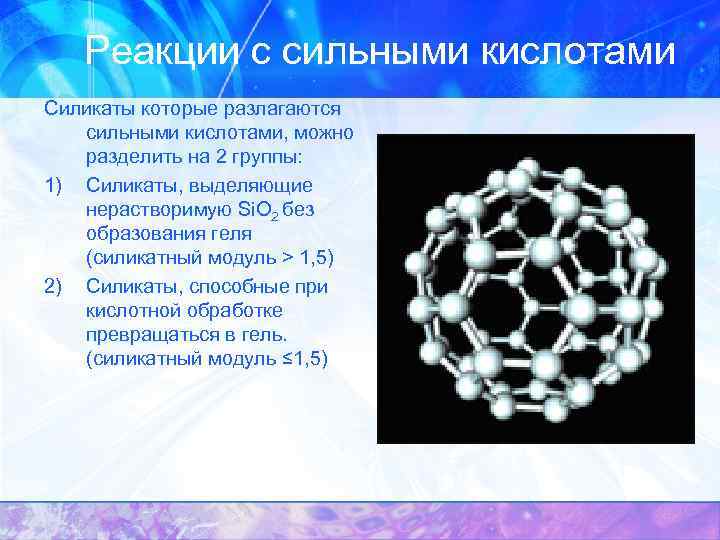 Реакции с сильными кислотами

Силикаты которые разлагаются сильными кислотами, можно разделить на 2 группы:

1) Силикаты, выделяющие нерастворимую $SiO_2$ без образования геля (силикатный модуль > 1,5)

2) Силикаты, способные при кислотной обработке превращаться в гель. (силикатный модуль ≤1,5)